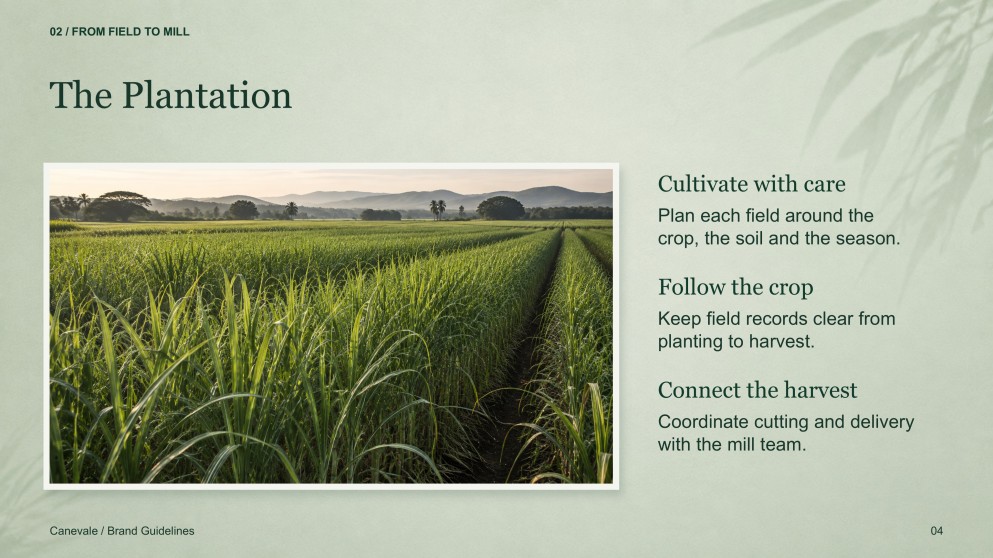 02 / FROM FIELD TO MILL

The Plantation

Cultivate with care

Plan each field around the crop, the soil and the season.

Follow the crop

Keep field records clear from planting to harvest.

Connect the harvest

Coordinate cutting and delivery with the mill team.

Canevale / Brand Guidelines

04